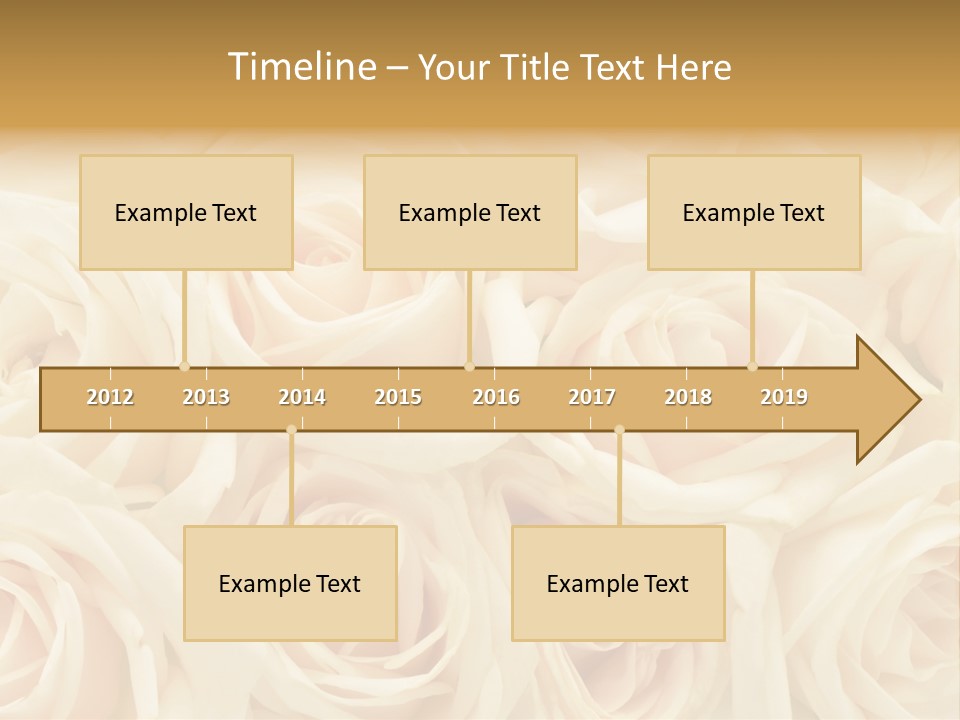 Timeline – Your Title Text Here

Example Text

Example Text

Example Text

2012 2013 2014 2015 2016 2017 2018 2019

Example Text

Example Text